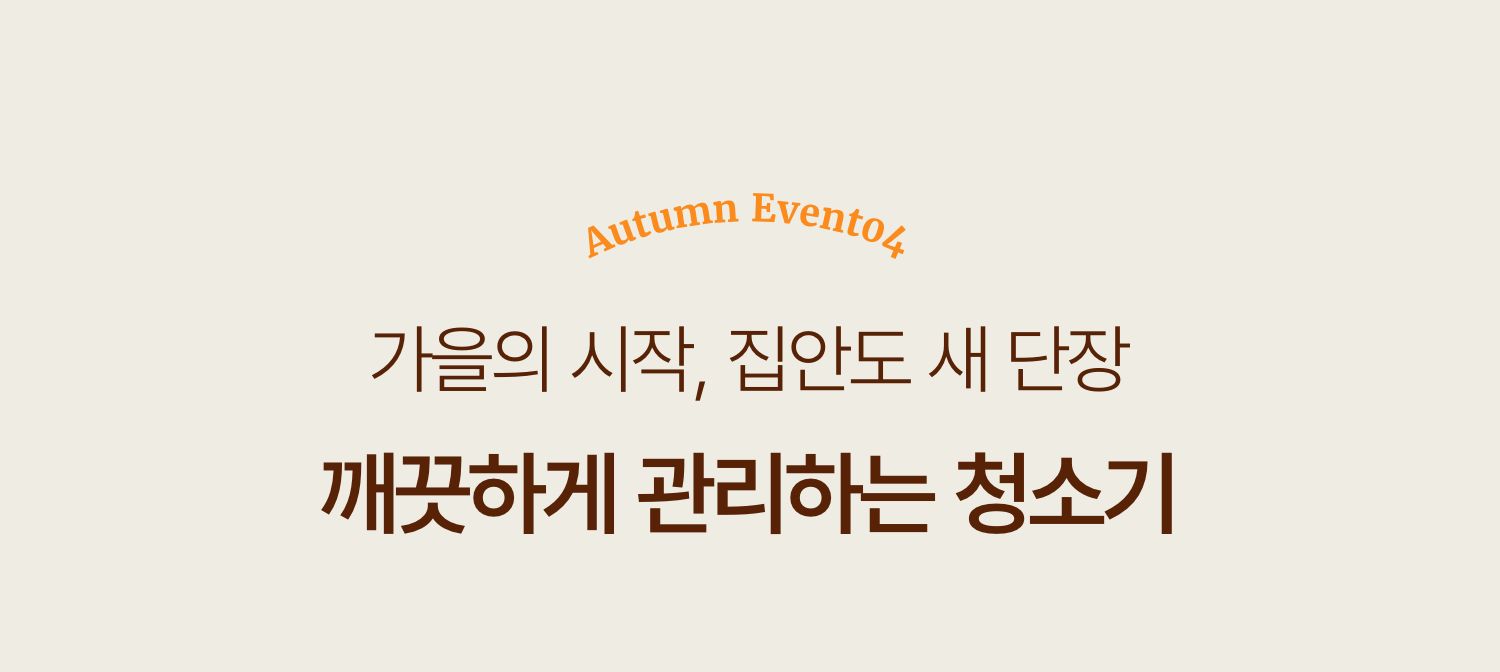 Autumn Event04

가을의 시작, 집안도 새 단장

깨끗하게 관리하는 청소기